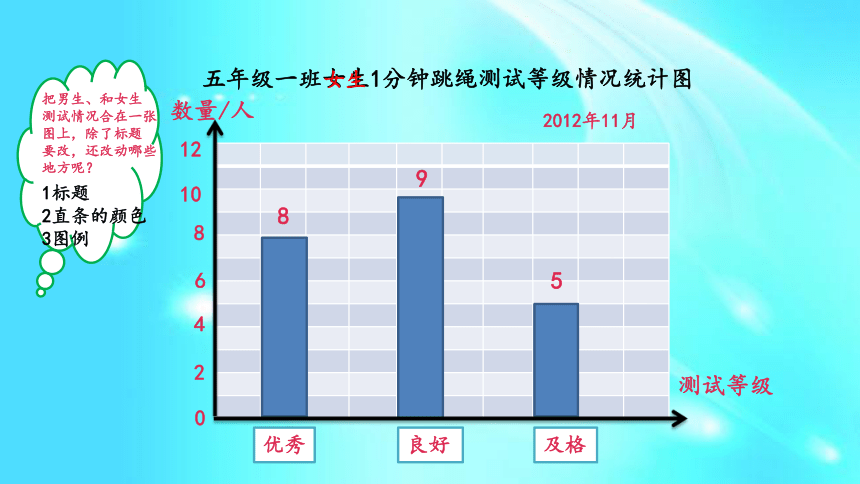 把男生、和女生测试情况合在一张图上，除了标题要改，还改动哪些地方呢？

1标题
2直条的颜色
3图例

五年级一班女生1分钟跳绳测试等级情况统计图

数量/人

2012年11月

12
10
8
6
4
2
0

8
9
5

测试等级

优秀
良好
及格